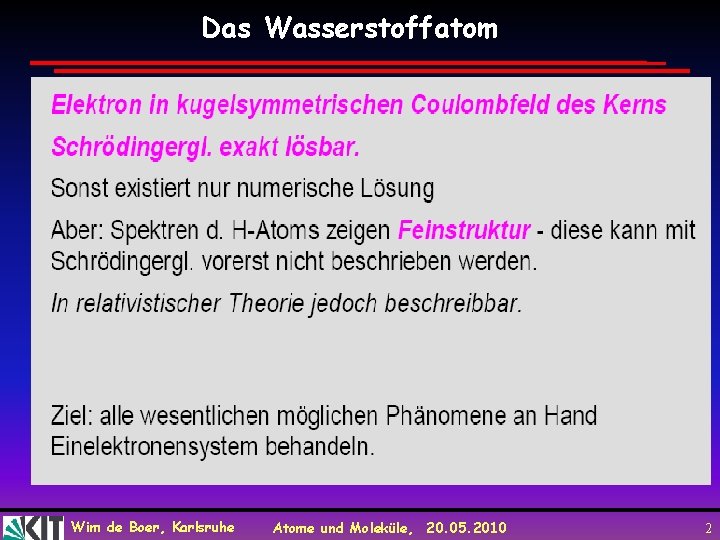 Das Wasserstoffatom

Elektron in kugelsymmetrischen Coulombfeld des Kerns

Schrödingergl. exakt lösbar.

Sonst existiert nur numerische Lösung

Aber: Spektren d. H-Atoms zeigen Feinstruktur - diese kann mit Schrödingergl. vorerst nicht beschrieben werden.

In relativistischer Theorie jedoch beschreibbar.

Ziel: alle wesentlichen möglichen Phänomene an Hand Einelektronensystem behandeln.

KIT Wim de Boer, Karlsruhe Atome und Moleküle, 20.05.2010 2